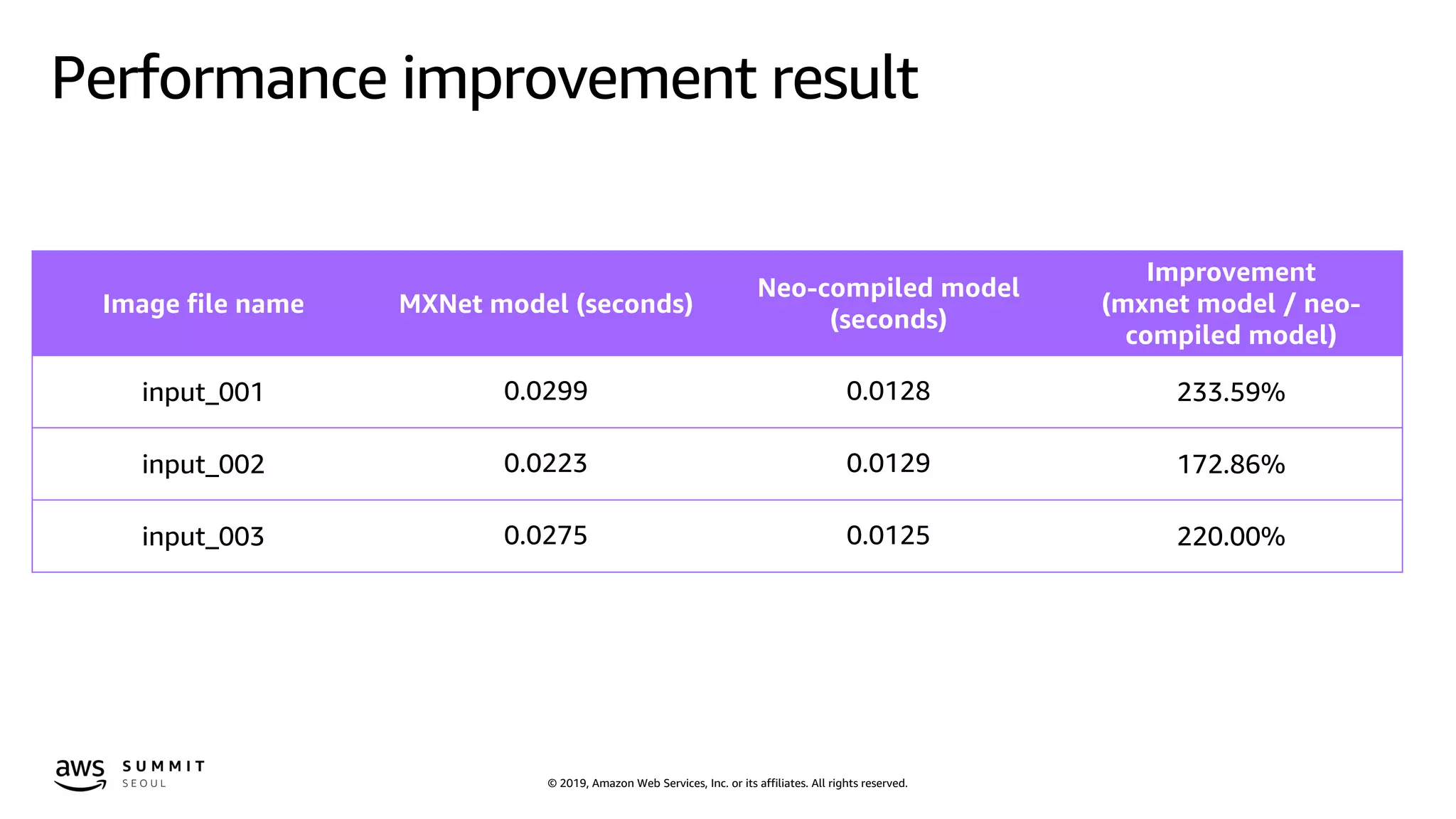 Performance improvement result

| Image file name | MXNet model (seconds) | Neo-compiled model (seconds) | Improvement (mxnet model / neo-compiled model) |
|---|---|---|---|
| input_001 | 0.0299 | 0.0128 | 233.59% |
| input_002 | 0.0223 | 0.0129 | 172.86% |
| input_003 | 0.0275 | 0.0125 | 220.00% |

aws SUMMIT SEOUL

© 2019, Amazon Web Services, Inc. or its affiliates. All rights reserved.